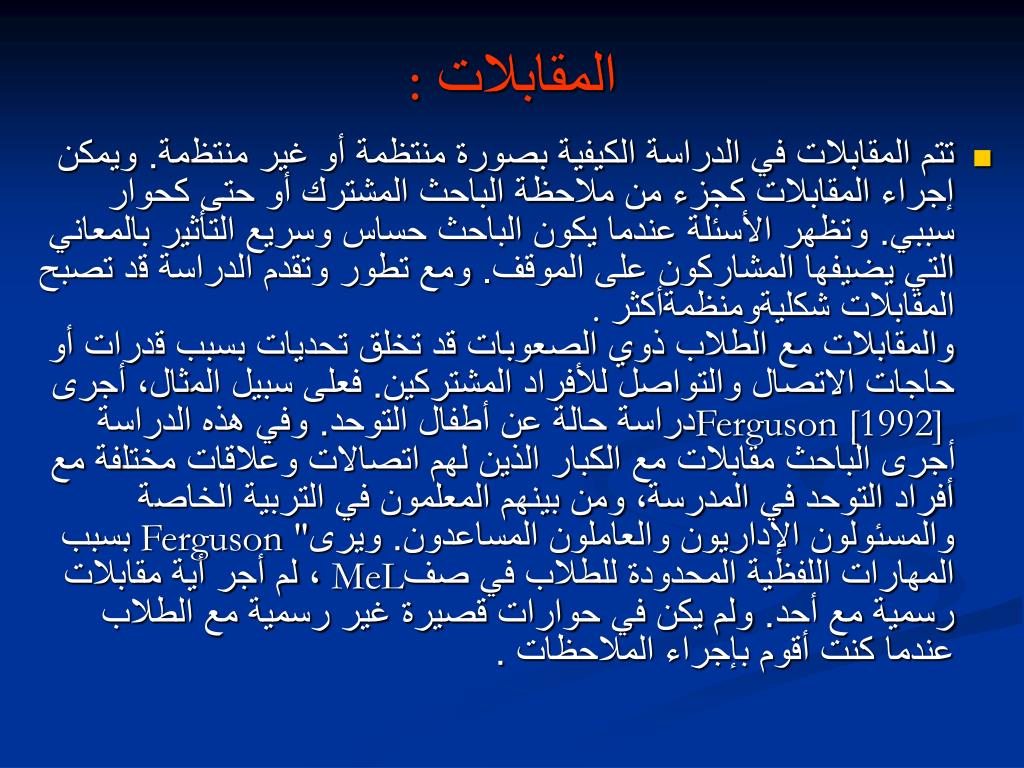 المقابلات :

تتم المقابلات في الدراسة الكيفية بصورة منتظمة أو غير منتظمة. ويمكن إجراء المقابلات كجزء من ملاحظة الباحث المشترك أو حتى كحوار سببي. وتظهر الأسئلة عندما يكون الباحث حساس وسريع التأثير بالمعاني التي يضيفها المشاركون على الموقف. ومع تطور وتقدم الدراسة قد تصبح المقابلات شكليةومنظمةأكثر .
والمقابلات مع الطلاب ذوي الصعوبات قد تخلق تحديات بسبب قدرات أو حاجات الاتصال والتواصل للأفراد المشتركين. فعلى سبيل المثال، أجرى Ferguson [1992]دراسة حالة عن أطفال التوحد. وفي هذه الدراسة أجرى الباحث مقابلات مع الكبار الذين لهم اتصالات وعلاقات مختلفة مع أفراد التوحد في المدرسة، ومن بينهم المعلمون في التربية الخاصة والمسئولون الإداريون والعاملون المساعدون. ويرى" Ferguson بسبب المهارات اللفظية المحدودة للطلاب في صفMeL ، لم أجر أية مقابلات رسمية مع أحد. ولم يكن في حوارات قصيرة غير رسمية مع الطلاب عندما كنت أقوم بإجراء الملاحظات .